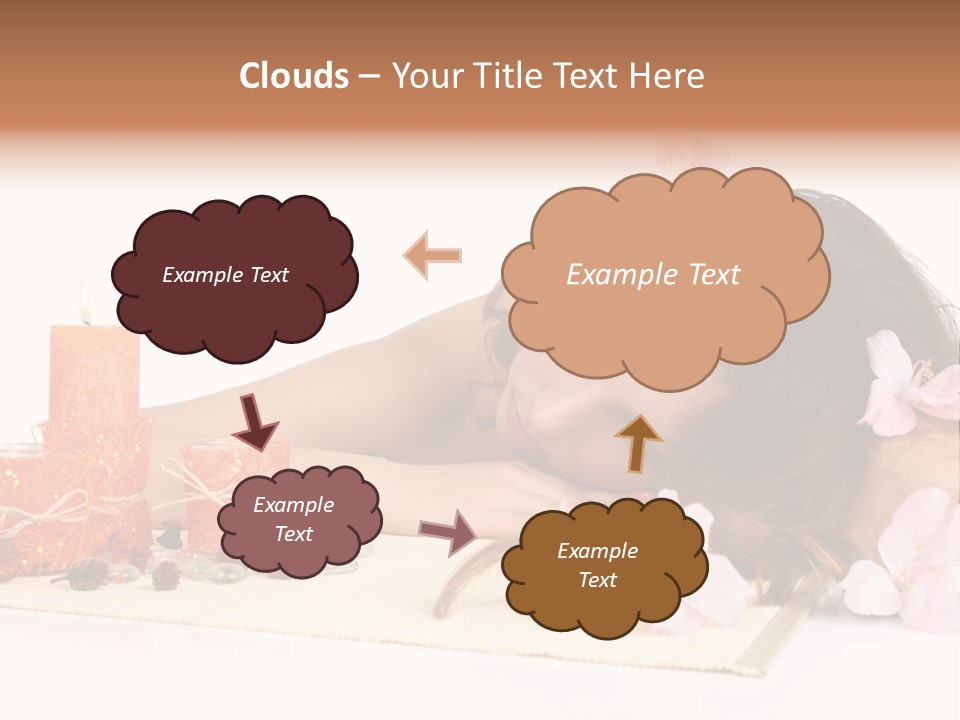 Clouds – Your Title Text Here

Example Text

Example Text

Example Text

Example Text